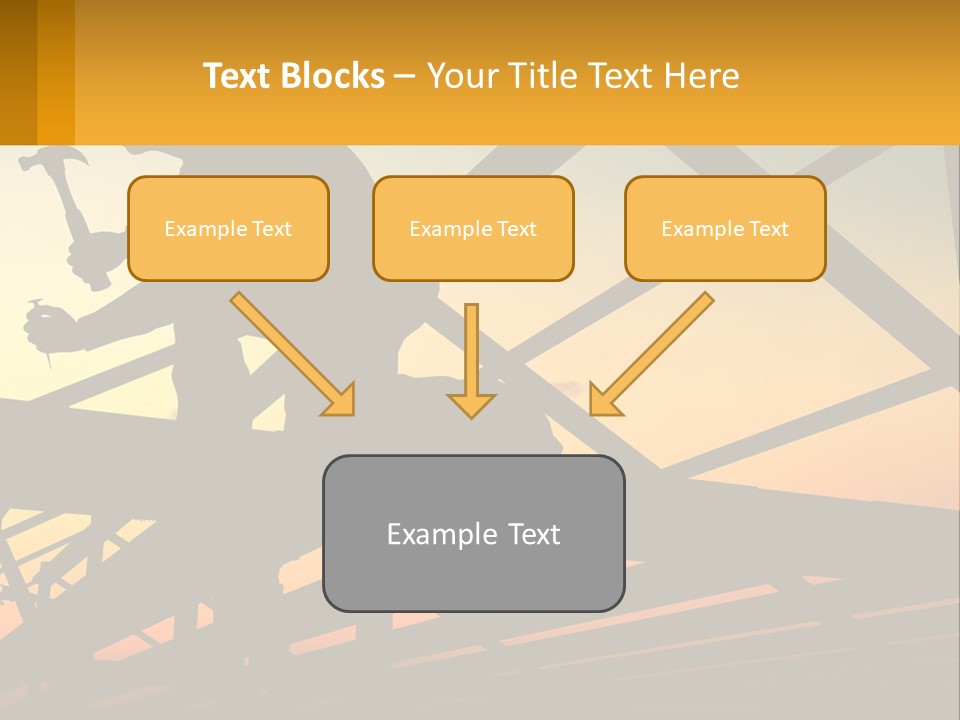 Text Blocks – Your Title Text Here

Example Text

Example Text

Example Text

Example Text